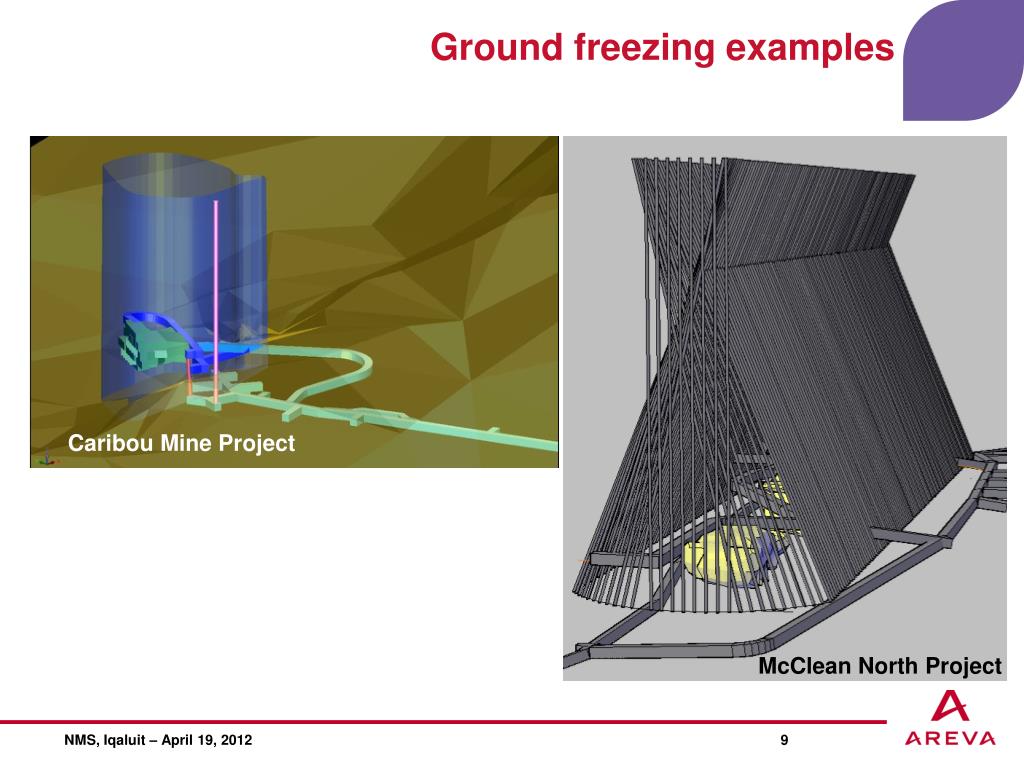 Ground freezing examples

Caribou Mine Project

McClean North Project

NMS, Iqaluit – April 19, 2012

9

AREVA